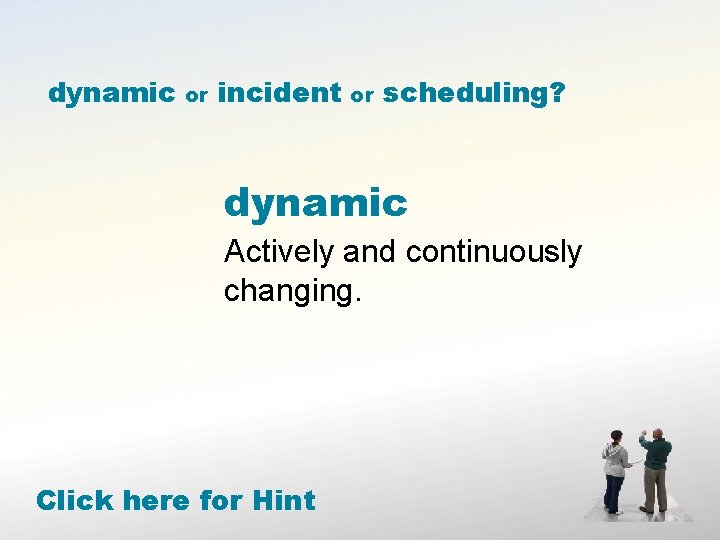 dynamic or incident or scheduling?

dynamic

Actively and continuously changing.

Click here for Hint